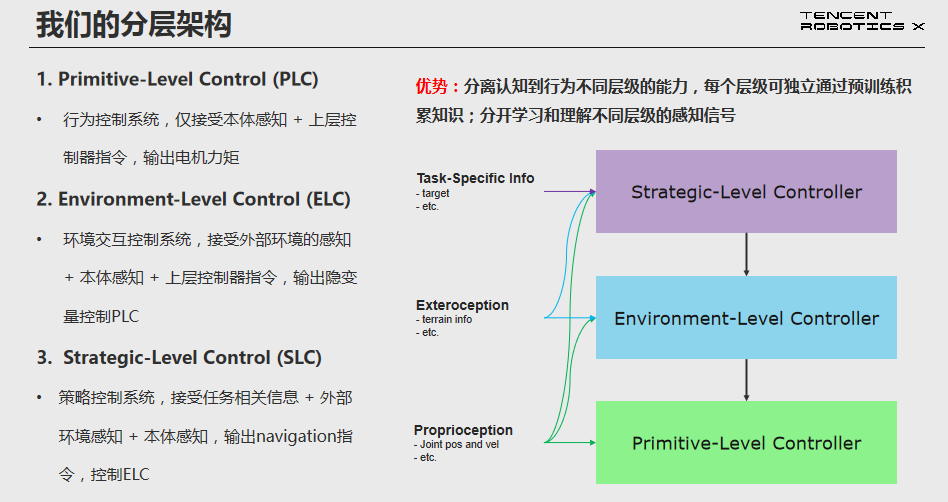 我们的分层架构

TENCENT ROBOTICS X

1. Primitive-Level Control (PLC)

• 行为控制系统，仅接受本体感知 + 上层控制器指令，输出电机力矩

2. Environment-Level Control (ELC)

• 环境交互控制系统，接受外部环境的感知 + 本体感知 + 上层控制器指令，输出隐变量控制PLC

3. Strategic-Level Control (SLC)

• 策略控制系统，接受任务相关信息 + 外部环境感知 + 本体感知，输出navigation指令，控制ELC

优势：分离认知到行为不同层级的能力，每个层级可独立通过预训练积累知识；分开学习和理解不同层级的感知信号

Task-Specific Info
- target
- etc.

Exteroception
- terrain info
- etc.

Proprioception
- Joint pos and vel
- etc.

Strategic-Level Controller

Environment-Level Controller

Primitive-Level Controller